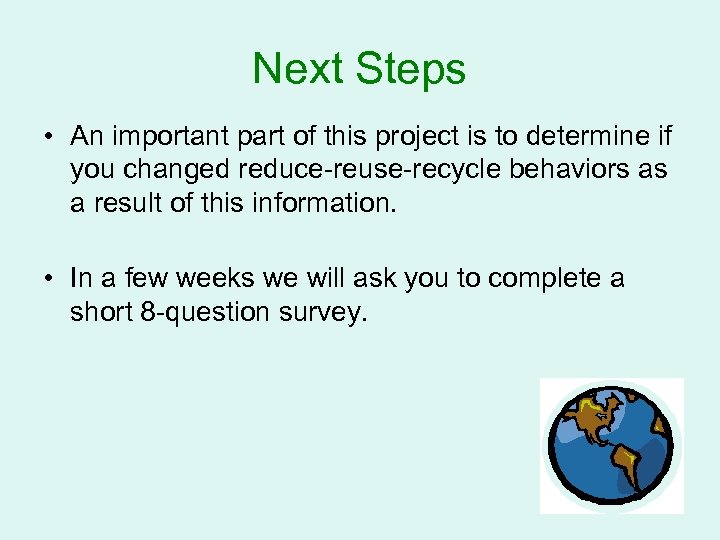 Next Steps

• An important part of this project is to determine if you changed reduce-reuse-recycle behaviors as a result of this information.

• In a few weeks we will ask you to complete a short 8-question survey.